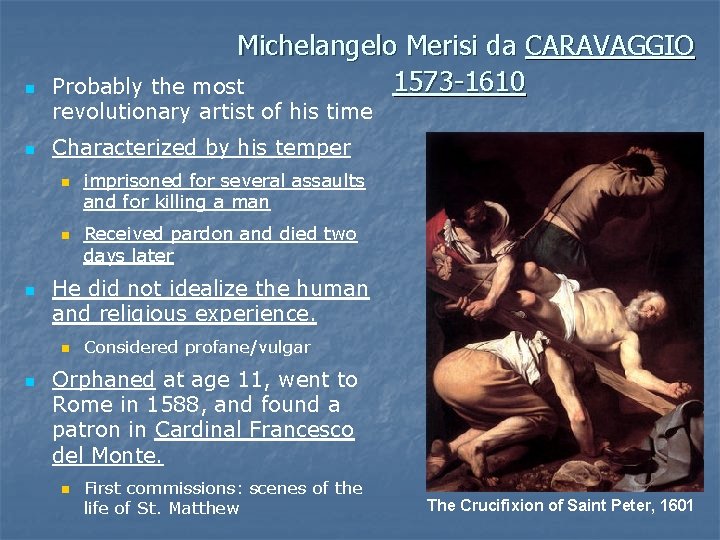 Michelangelo Merisi da CARAVAGGIO 1573-1610

Probably the most revolutionary artist of his time

Characterized by his temper

imprisoned for several assaults and for killing a man

Received pardon and died two days later

He did not idealize the human and religious experience.

Considered profane/vulgar

Orphaned at age 11, went to Rome in 1588, and found a patron in Cardinal Francesco del Monte.

First commissions: scenes of the life of St. Matthew

The Crucifixion of Saint Peter, 1601